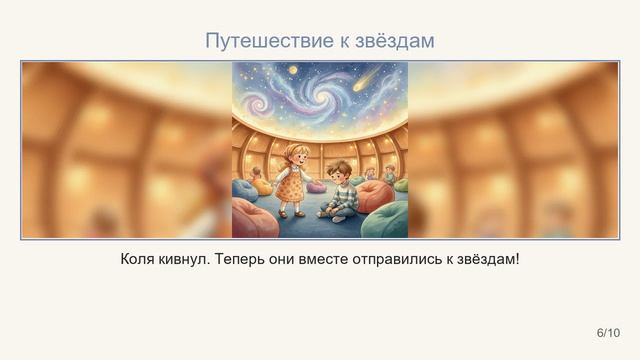 Путешествие к звёздам

Коля кивнул. Теперь они вместе отправились к звёздам!

6/10